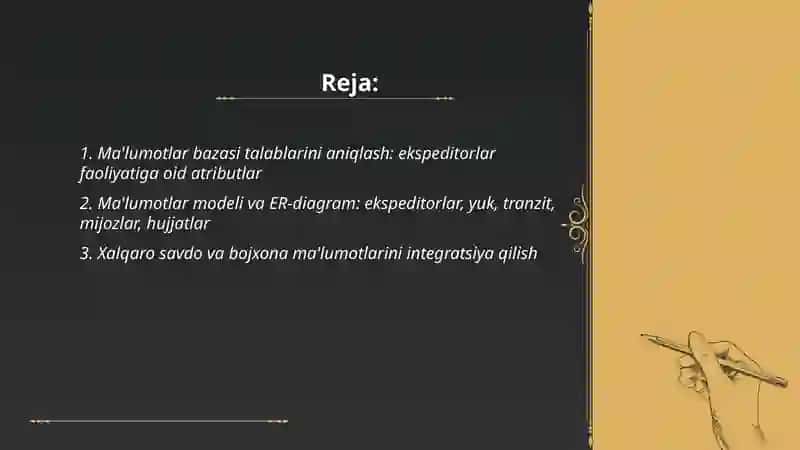 Reja:

1. Ma'lumotlar bazasi talablarini aniqlash: ekspeditorlar faoliyatiga oid atributlar

2. Ma'lumotlar modeli va ER-diagram: ekspeditorlar, yuk, tranzit, mijozlar, hujjatlar

3. Xalqaro savdo va bojxona ma'lumotlarini integratsiya qilish